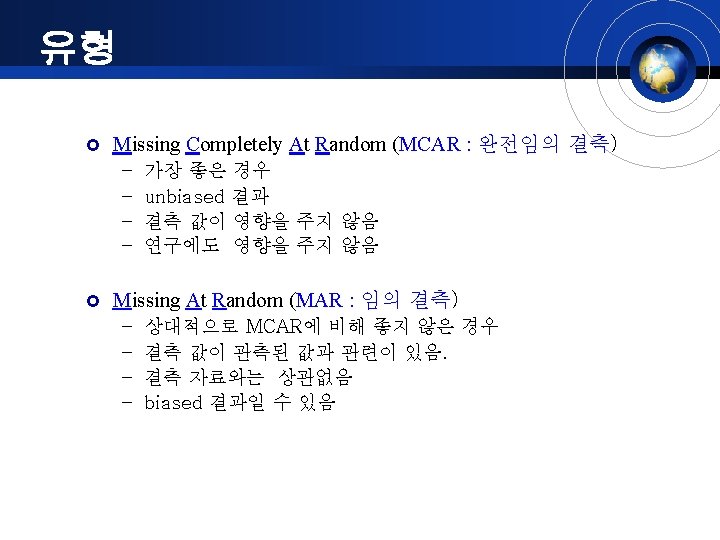 유형

Missing Completely At Random (MCAR : 완전임의 결측)
– 가장 좋은 경우
– unbiased 결과
– 결측 값이 영향을 주지 않음
– 연구에도 영향을 주지 않음

Missing At Random (MAR : 임의 결측)
– 상대적으로 MCAR에 비해 좋지 않은 경우
– 결측 값이 관측된 값과 관련이 있음.
– 결측 자료와는 상관없음
– biased 결과일 수 있음